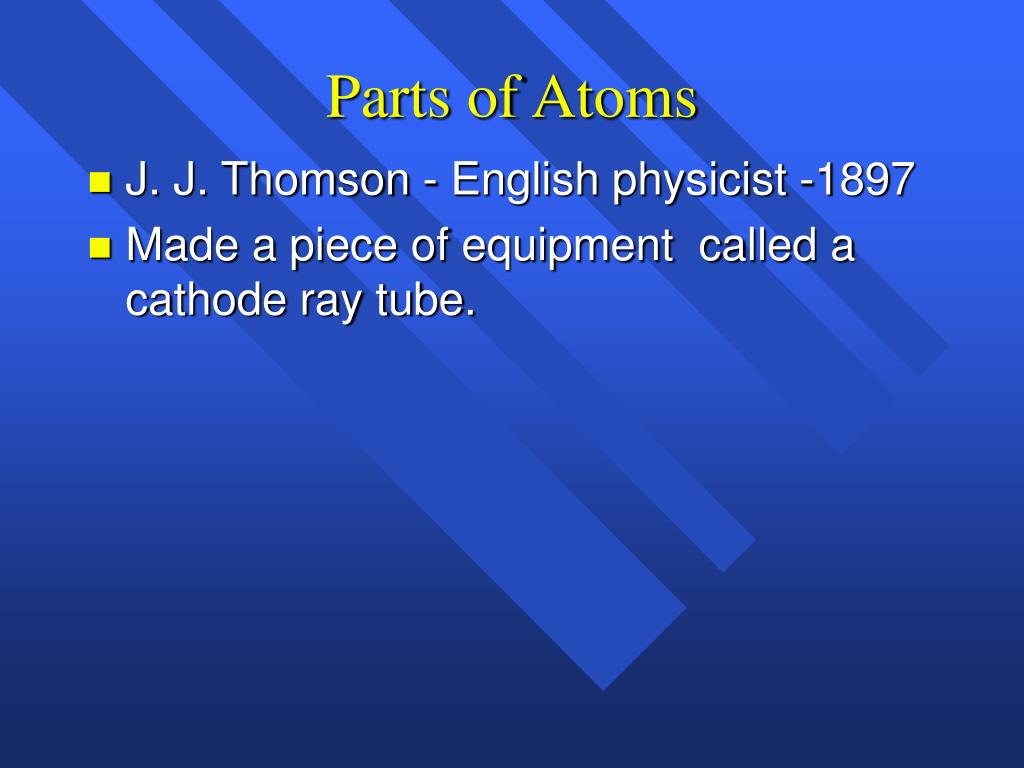 Parts of Atoms

J. J. Thomson - English physicist -1897

Made a piece of equipment called a cathode ray tube.